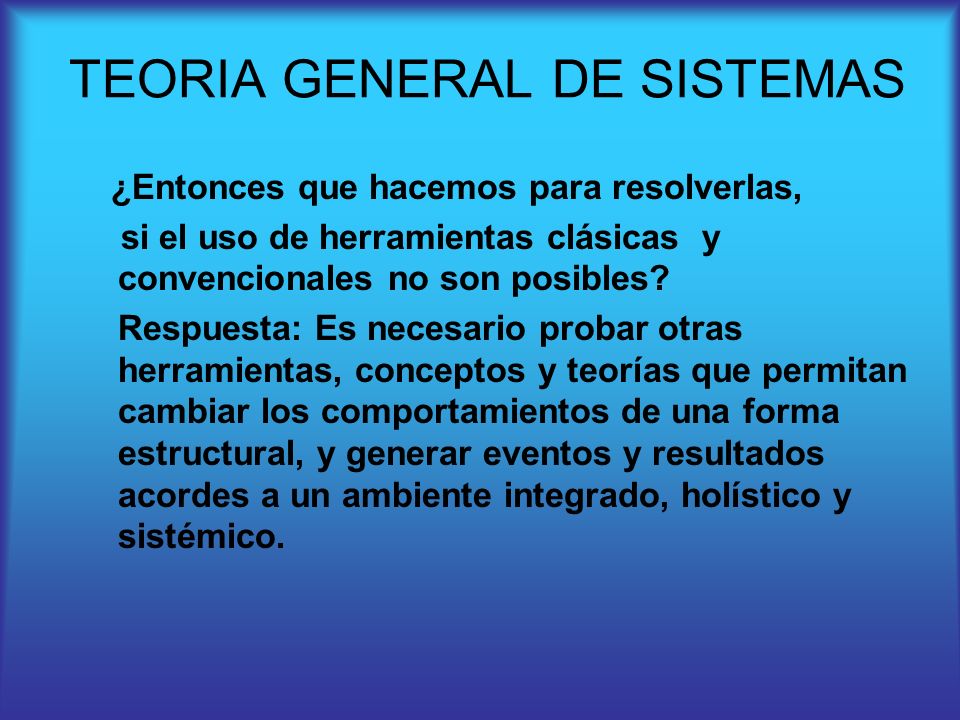 TEORIA GENERAL DE SISTEMAS

¿Entonces que hacemos para resolverlas,

si el uso de herramientas clásicas y convencionales no son posibles?

Respuesta: Es necesario probar otras herramientas, conceptos y teorías que permitan cambiar los comportamientos de una forma estructural, y generar eventos y resultados acordes a un ambiente integrado, holístico y sistémico.